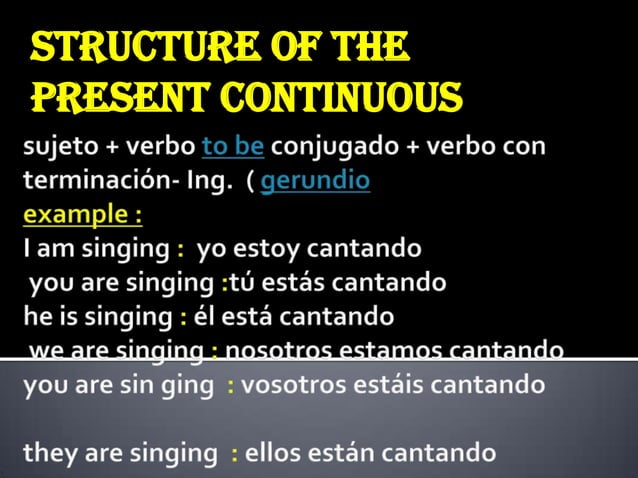 STRUCTURE OF THE PRESENT CONTINUOUS

sujeto + verbo to be conjugado + verbo con terminación- Ing. ( gerundio
example :
I am singing : yo estoy cantando
you are singing :tú estás cantando
he is singing : él está cantando
we are singing : nosotros estamos cantando
you are sin ging : vosotros estáis cantando

they are singing : ellos están cantando